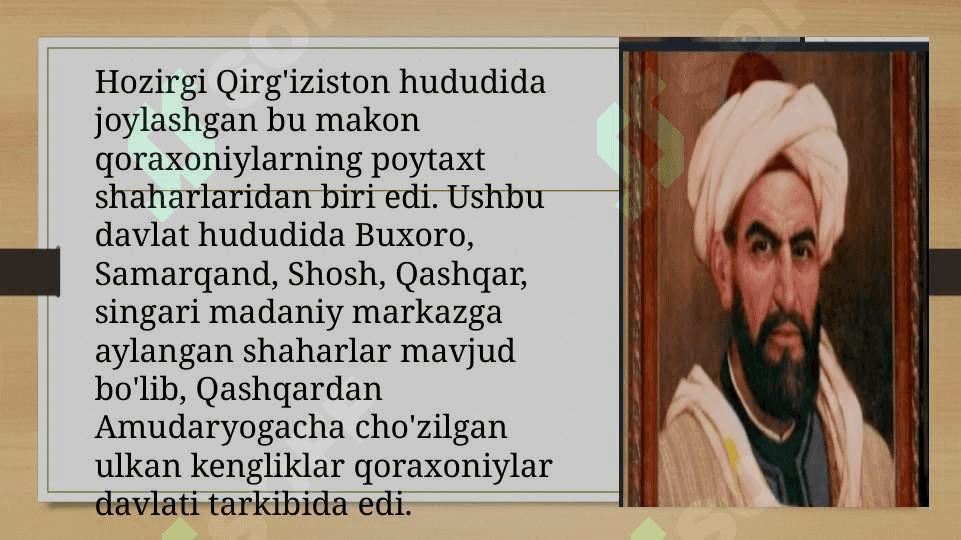 Hozirgi Qirg'iziston hududida joylashgan bu makon qoraxoniylarning poytaxt shaharlaridan biri edi. Ushbu davlat hududida Buxoro, Samarqand, Shosh, Qashqar, singari madaniy markazga aylangan shaharlar mavjud bo'lib, Qashqardan Amudaryogacha cho'zilgan ulkan kengliklar qoraxoniylar davlati tarkibida edi.